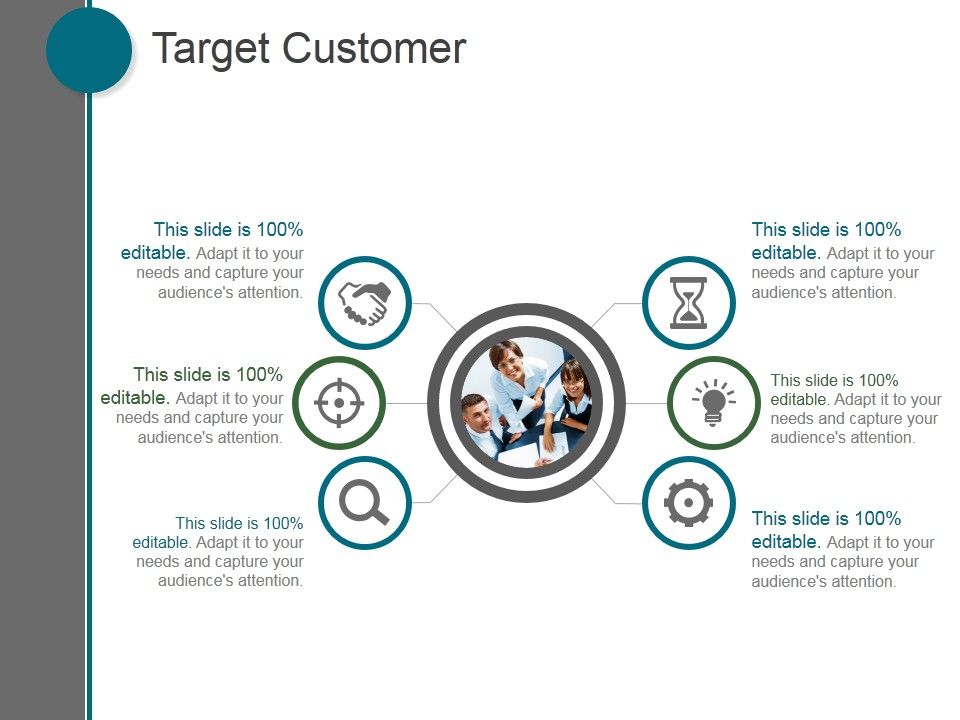 Target Customer

This slide is 100% editable. Adapt it to your needs and capture your audience's attention.

This slide is 100% editable. Adapt it to your needs and capture your audience's attention.

This slide is 100% editable. Adapt it to your needs and capture your audience's attention.

This slide is 100% editable. Adapt it to your needs and capture your audience's attention.

This slide is 100% editable. Adapt it to your needs and capture your audience's attention.

This slide is 100% editable. Adapt it to your needs and capture your audience's attention.